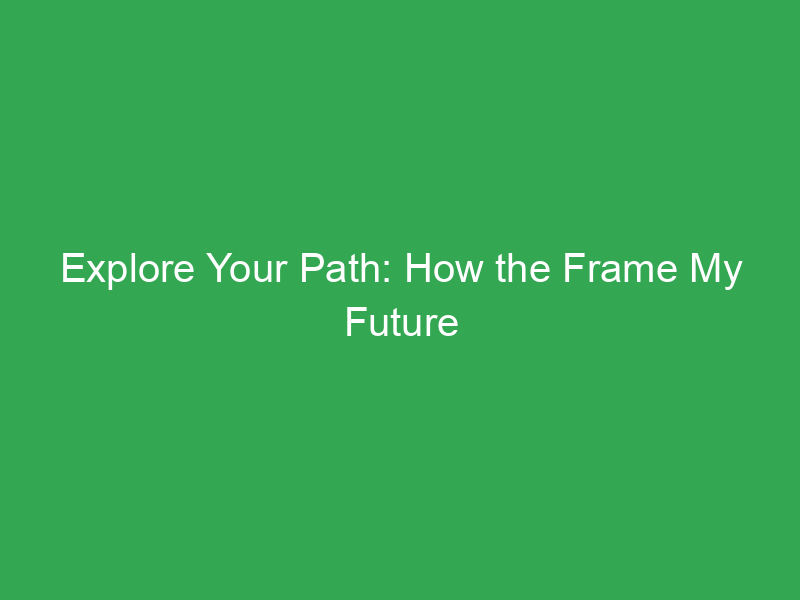 Explore Your Path: How the Frame My Future